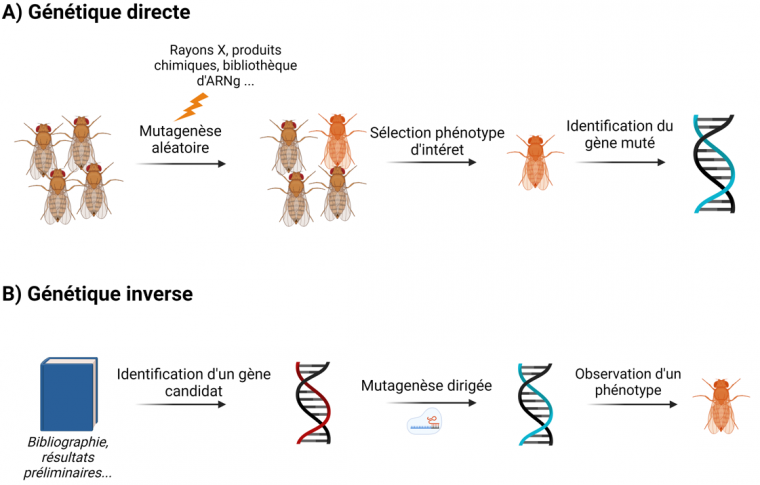 A) Génétique directe

Rayons X, produits chimiques, bibliothèque d'ARNg ...

Mutagenèse aléatoire

Sélection phénotype d'intéret

Identification du gène muté

B) Génétique inverse

Bibliographie, résultats préliminaires...

Identification d'un gène candidat

Mutagenèse dirigée

Observation d'un phénotype